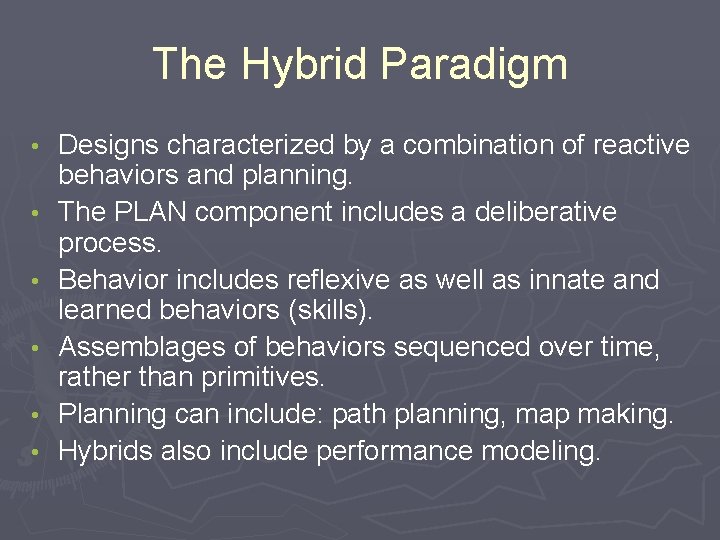 The Hybrid Paradigm

• Designs characterized by a combination of reactive behaviors and planning.
• The PLAN component includes a deliberative process.
• Behavior includes reflexive as well as innate and learned behaviors (skills).
• Assemblages of behaviors sequenced over time, rather than primitives.
• Planning can include: path planning, map making.
• Hybrids also include performance modeling.